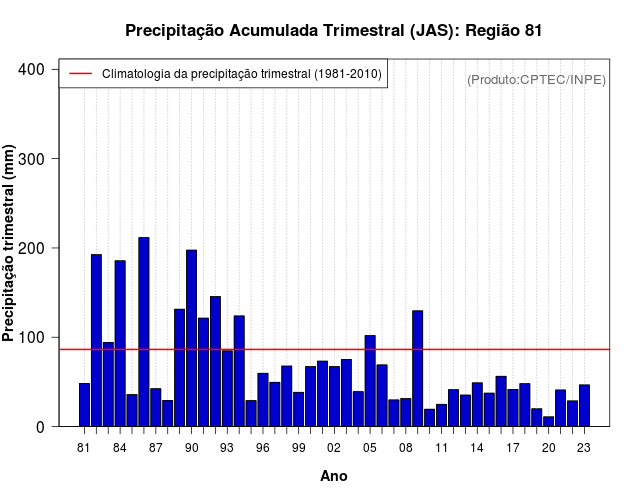 Precipitação Acumulada Trimestral (JAS): Região 81

Climatologia da precipitação trimestral (1981-2010)

(Produto:CPTEC/INPE)

Precipitação trimestral (mm)

400
300
200
100
0

81 84 87 90 93 96 99 02 05 08 11 14 17 20 23

Ano